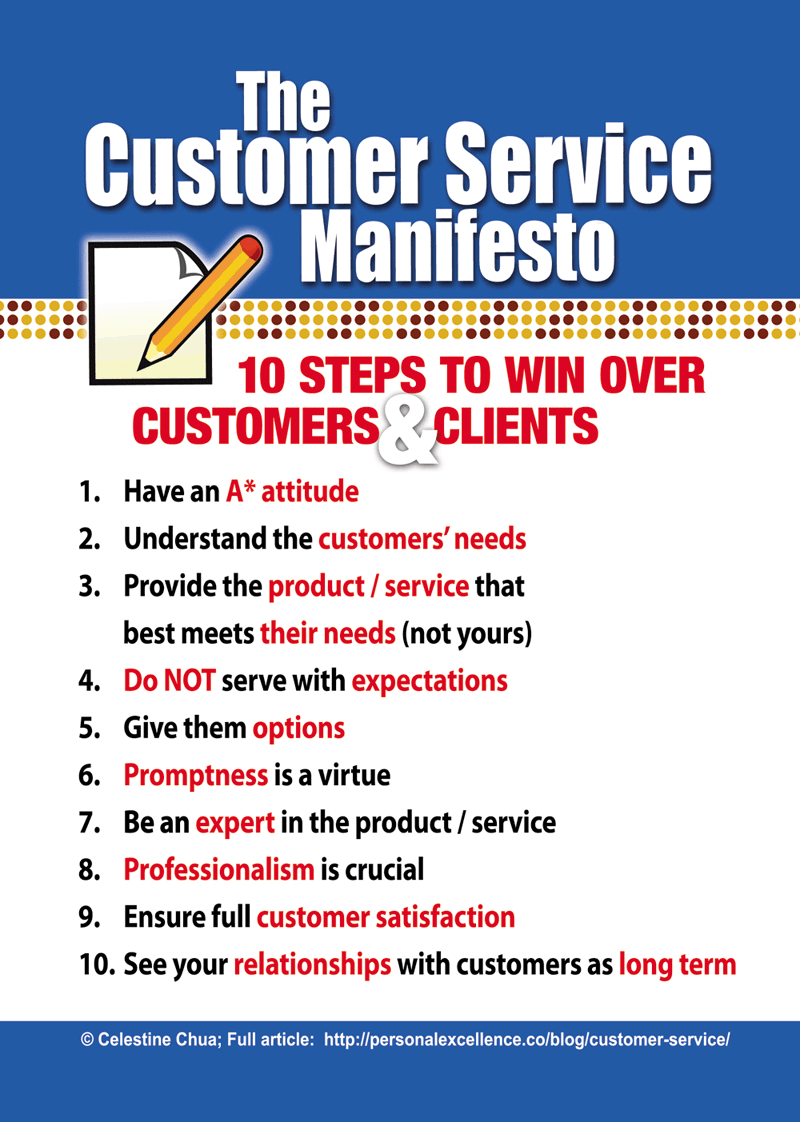 The Customer Service Manifesto

10 STEPS TO WIN OVER CUSTOMERS & CLIENTS

1. Have an A* attitude
2. Understand the customers' needs
3. Provide the product / service that best meets their needs (not yours)
4. Do NOT serve with expectations
5. Give them options
6. Promptness is a virtue
7. Be an expert in the product / service
8. Professionalism is crucial
9. Ensure full customer satisfaction
10. See your relationships with customers as long term

© Celestine Chua; Full article: http://personalexcellence.co/blog/customer-service/